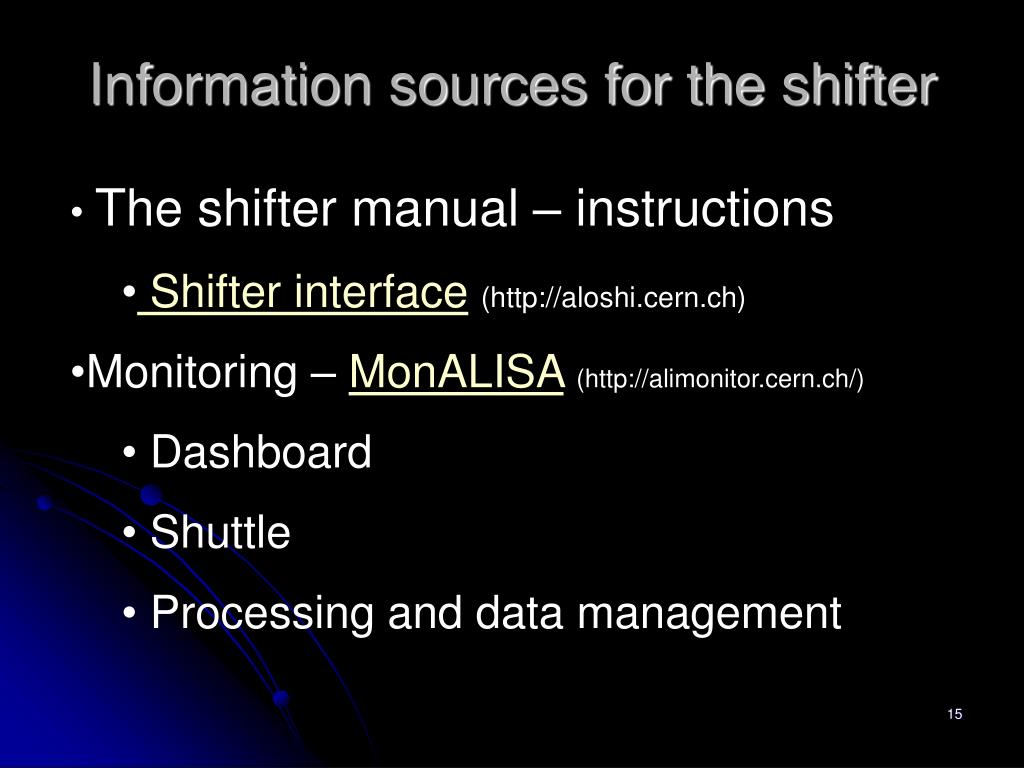 Information sources for the shifter

• The shifter manual – instructions

• Shifter interface (http://aloshi.cern.ch)

•Monitoring – MonALISA (http://alimonitor.cern.ch/)

• Dashboard

• Shuttle

• Processing and data management

15